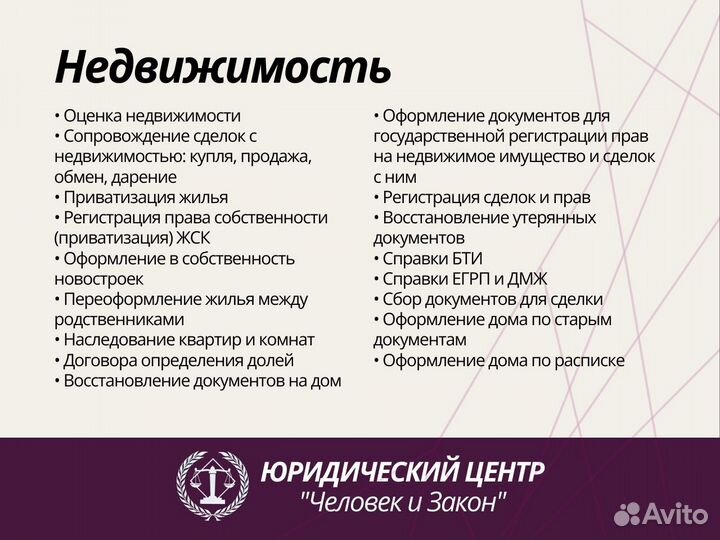 Недвижимость

• Оценка недвижимости
• Сопровождение сделок с недвижимостью: купля, продажа, обмен, дарение
• Приватизация жилья
• Регистрация права собственности (приватизация) ЖСК
• Оформление в собственность новостроек
• Переоформление жилья между родственниками
• Наследование квартир и комнат
• Договора определения долей
• Восстановление документов на дом

• Оформление документов для государственной регистрации прав на недвижимое имущество и сделок с ним
• Регистрация сделок и прав
• Восстановление утерянных документов
• Справки БТИ
• Справки ЕГРП и ДМЖ
• Сбор документов для сделки
• Оформление дома по старым документам
• Оформление дома по расписке

ЮРИДИЧЕСКИЙ ЦЕНТР
"Человек и Закон"

Avito